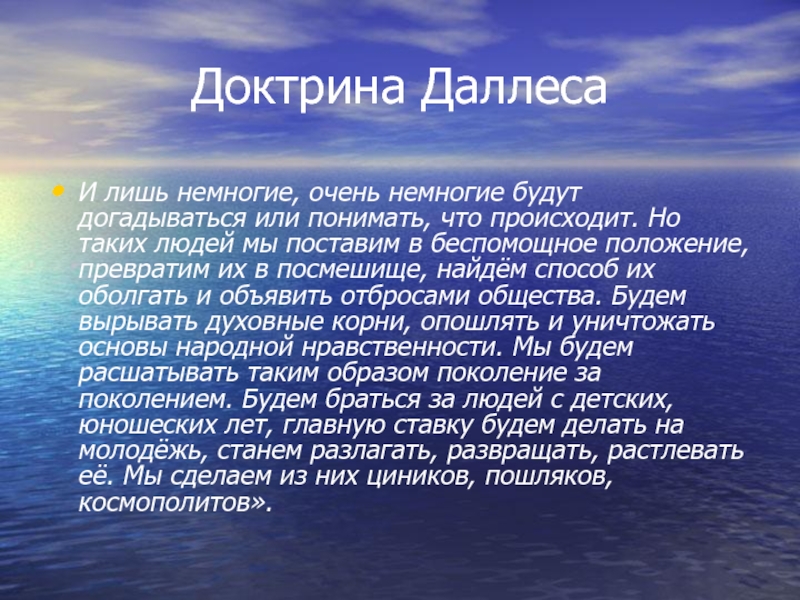 Доктрина Даллеса

• И лишь немногие, очень немногие будут догадываться или понимать, что происходит. Но таких людей мы поставим в беспомощное положение, превратим их в посмешище, найдём способ их оболгать и объявить отбросами общества. Будем вырывать духовные корни, опошлять и уничтожать основы народной нравственности. Мы будем расшатывать таким образом поколение за поколением. Будем браться за людей с детских, юношеских лет, главную ставку будем делать на молодёжь, станем разлагать, развращать, растлевать её. Мы сделаем из них циников, пошляков, космополитов».